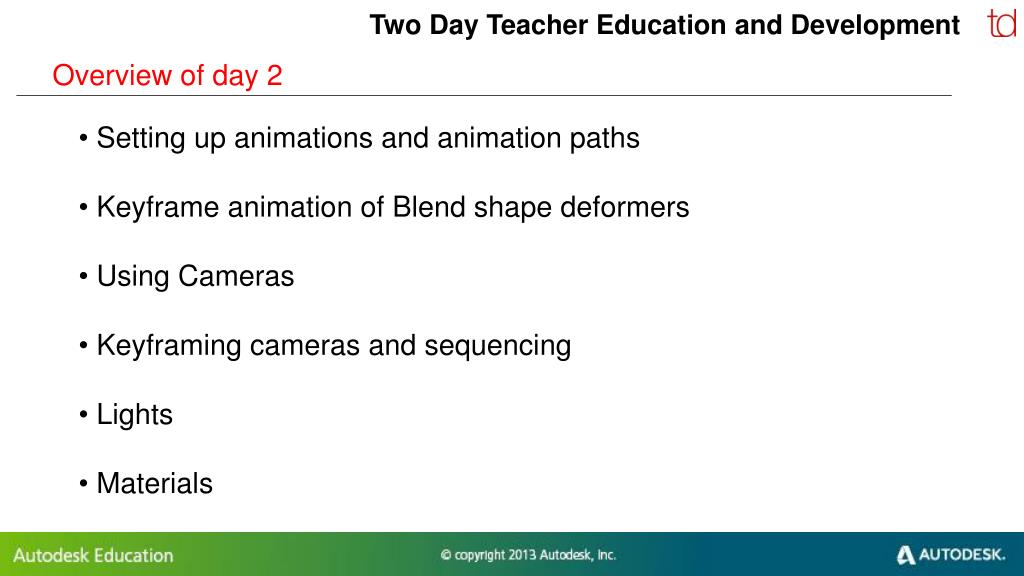 Two Day Teacher Education and Development td

Overview of day 2

• Setting up animations and animation paths

• Keyframe animation of Blend shape deformers

• Using Cameras

• Keyframing cameras and sequencing

• Lights

• Materials

Autodesk Education © copyright 2013 Autodesk, Inc. AUTODESK.